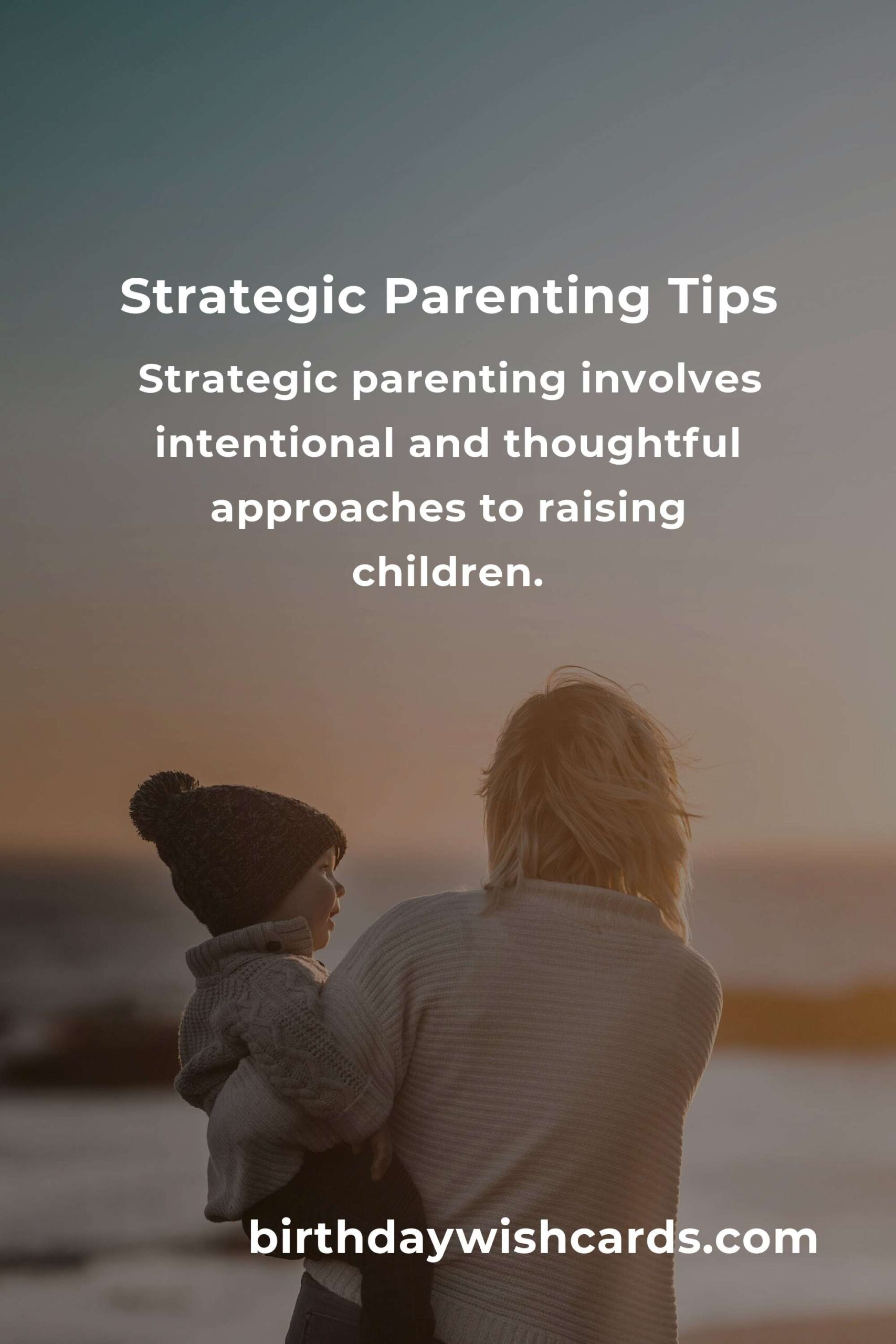 Strategic Parenting Tips

Strategic parenting involves intentional and thoughtful approaches to raising children.

birthdaywishcards.com